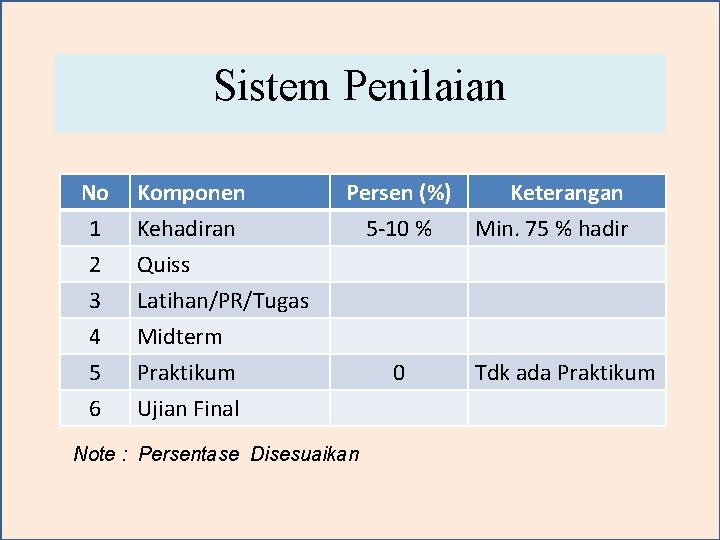 Sistem Penilaian

| No | Komponen | Persen (%) | Keterangan |
|---|---|---|---|
| 1 | Kehadiran | 5-10 % | Min. 75 % hadir |
| 2 | Quiss | | |
| 3 | Latihan/PR/Tugas | | |
| 4 | Midterm | | |
| 5 | Praktikum | 0 | Tdk ada Praktikum |
| 6 | Ujian Final | | |

Note : Persentase Disesuaikan